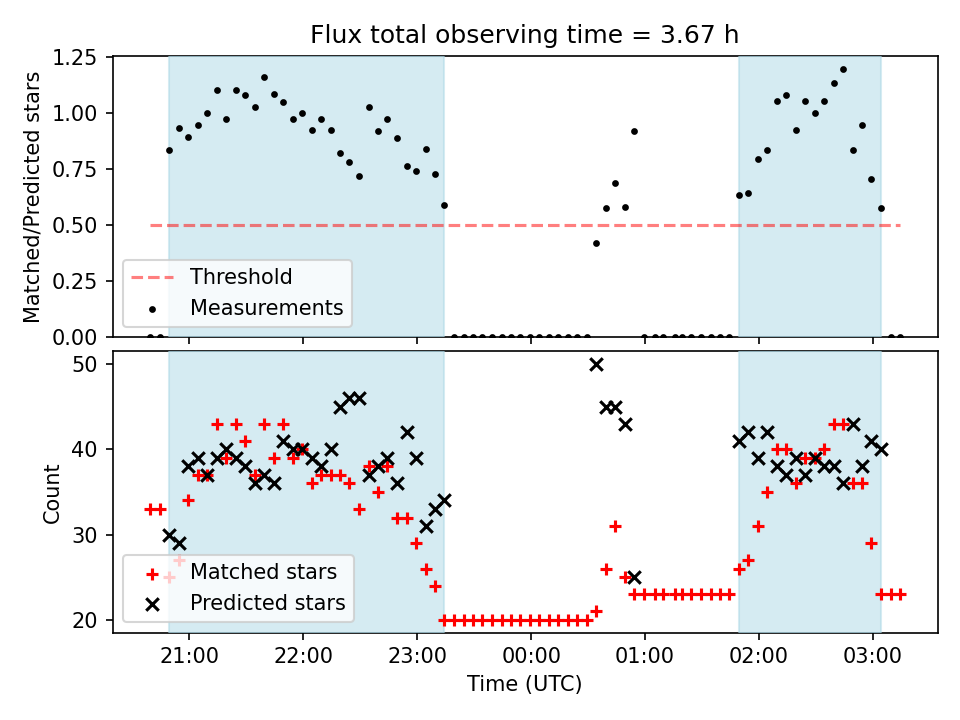 Flux total observing time = 3.67 h

Matched/Predicted stars

1.25
1.00
0.75
0.50
0.25
0.00

Threshold
Measurements

Count

50
40
30
20

Matched stars
Predicted stars

21:00 22:00 23:00 00:00 01:00 02:00 03:00

Time (UTC)